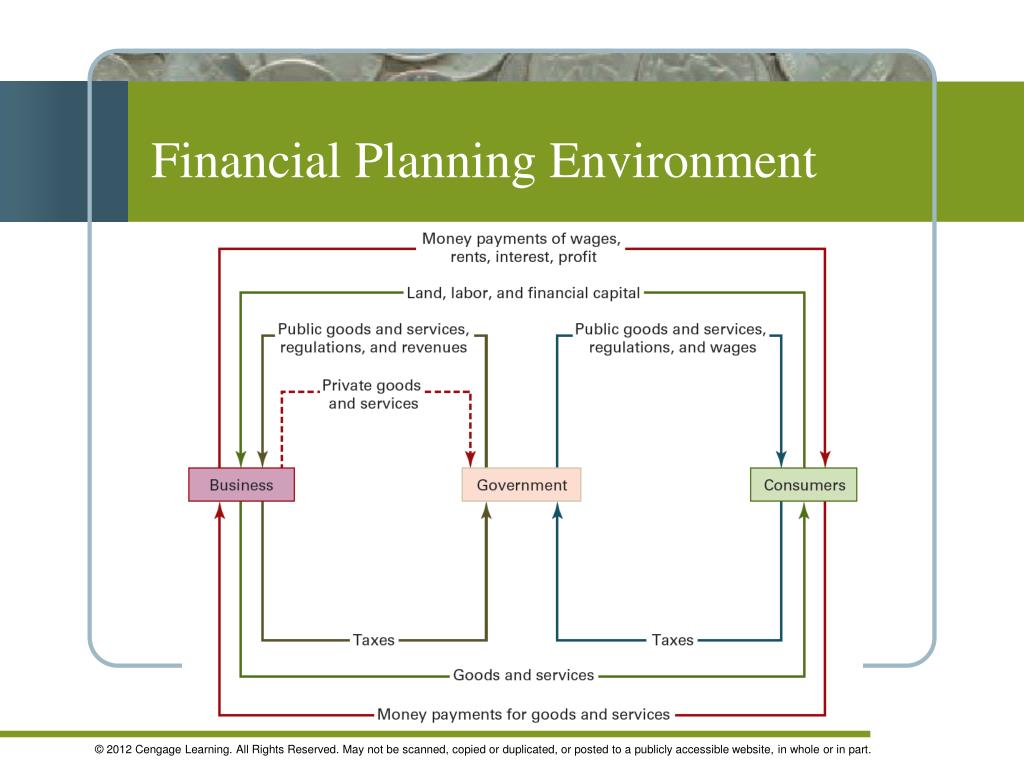 Financial Planning Environment

Money payments of wages, rents, interest, profit

Land, labor, and financial capital

Public goods and services, regulations, and revenues

Public goods and services, regulations, and wages

Private goods and services

Business

Government

Consumers

Taxes

Taxes

Goods and services

Money payments for goods and services

© 2012 Cengage Learning. All Rights Reserved. May not be scanned, copied or duplicated, or posted to a publicly accessible website, in whole or in part.